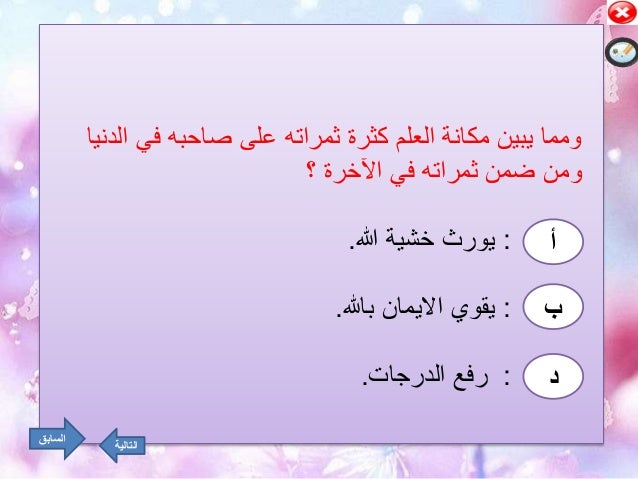 ومما يبين مكانة العلم كثرة ثمراته على صاحبه في الدنيا ومن ضمن ثمراته في الآخرة ؟

أ : يورث خشية الله.

ب : يقوي الايمان بالله.

د : رفع الدرجات.

السابق

التالية